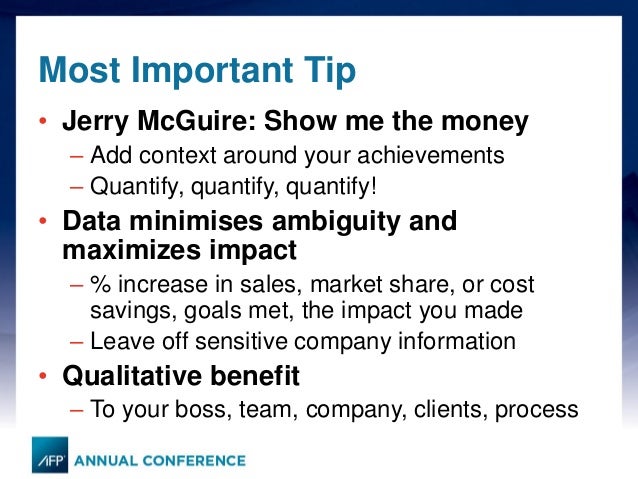 Most Important Tip

• Jerry McGuire: Show me the money
– Add context around your achievements
– Quantify, quantify, quantify!

• Data minimises ambiguity and maximizes impact
– % increase in sales, market share, or cost savings, goals met, the impact you made
– Leave off sensitive company information

• Qualitative benefit
– To your boss, team, company, clients, process

AFP ANNUAL CONFERENCE